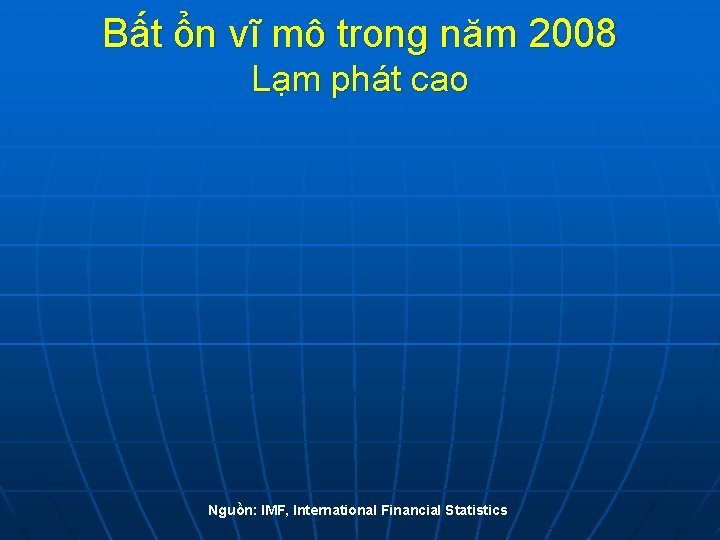 Bất ổn vĩ mô trong năm 2008
Lạm phát cao

Nguồn: IMF, International Financial Statistics